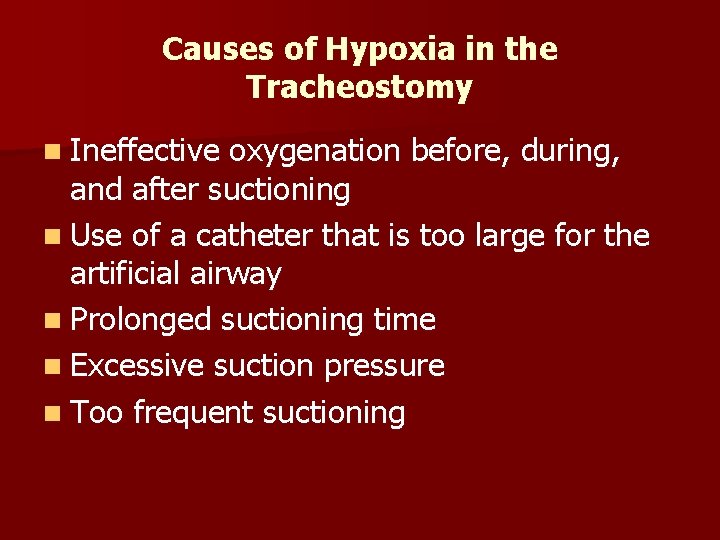 Causes of Hypoxia in the Tracheostomy

- Ineffective oxygenation before, during, and after suctioning
- Use of a catheter that is too large for the artificial airway
- Prolonged suctioning time
- Excessive suction pressure
- Too frequent suctioning